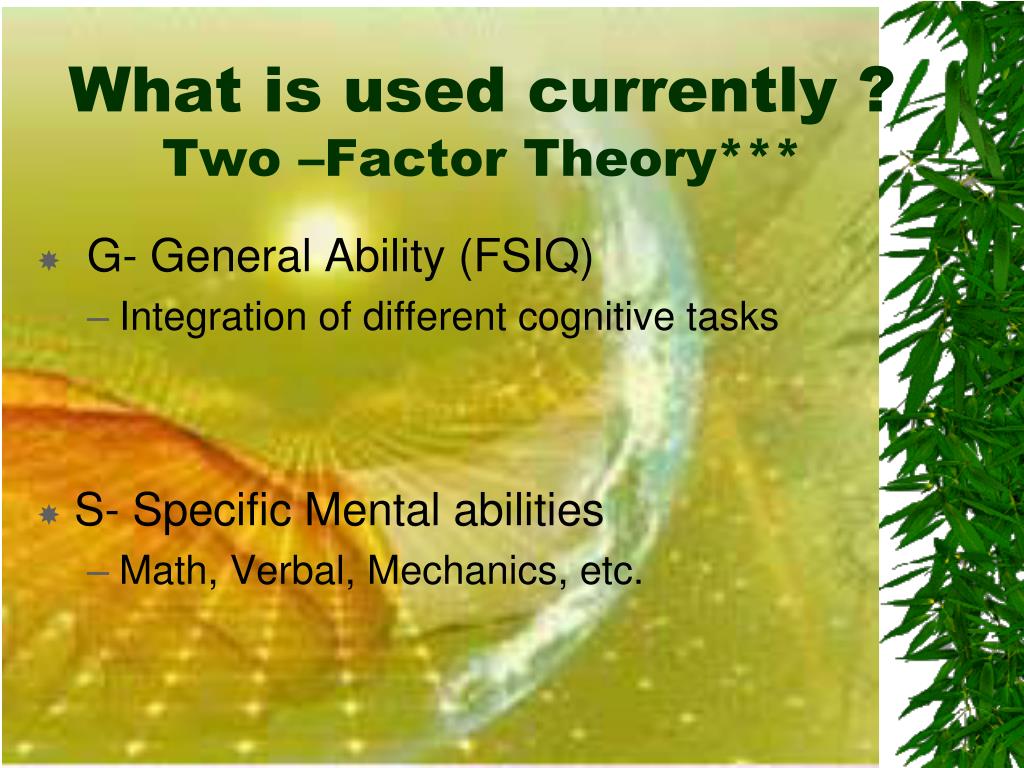 What is used currently ?
Two –Factor Theory***

G- General Ability (FSIQ)
– Integration of different cognitive tasks

S- Specific Mental abilities
– Math, Verbal, Mechanics, etc.